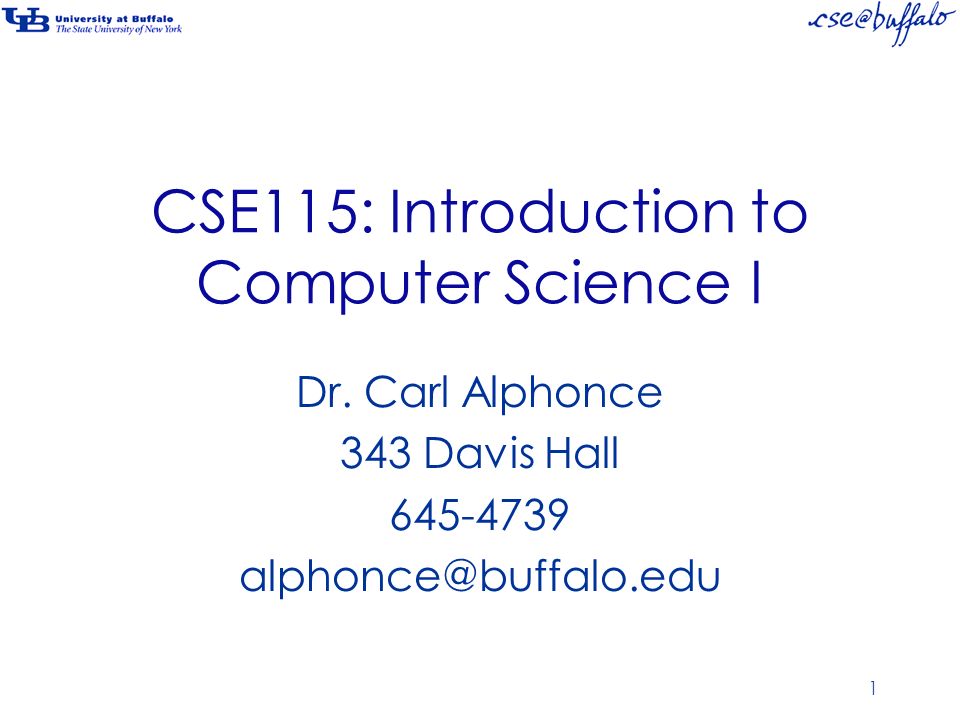 UB University at Buffalo
The State University of New York

cse@buffalo

CSE115: Introduction to Computer Science I

Dr. Carl Alphonce
343 Davis Hall
645-4739
alphonce@buffalo.edu

1